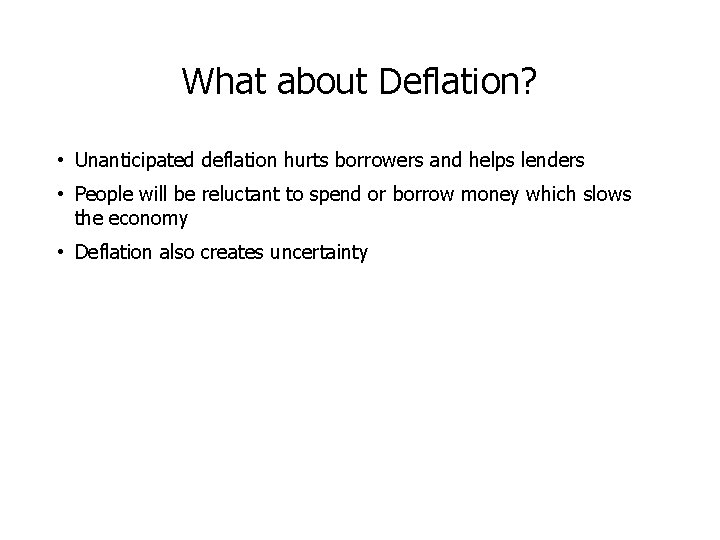 What about Deflation?

• Unanticipated deflation hurts borrowers and helps lenders

• People will be reluctant to spend or borrow money which slows the economy

• Deflation also creates uncertainty